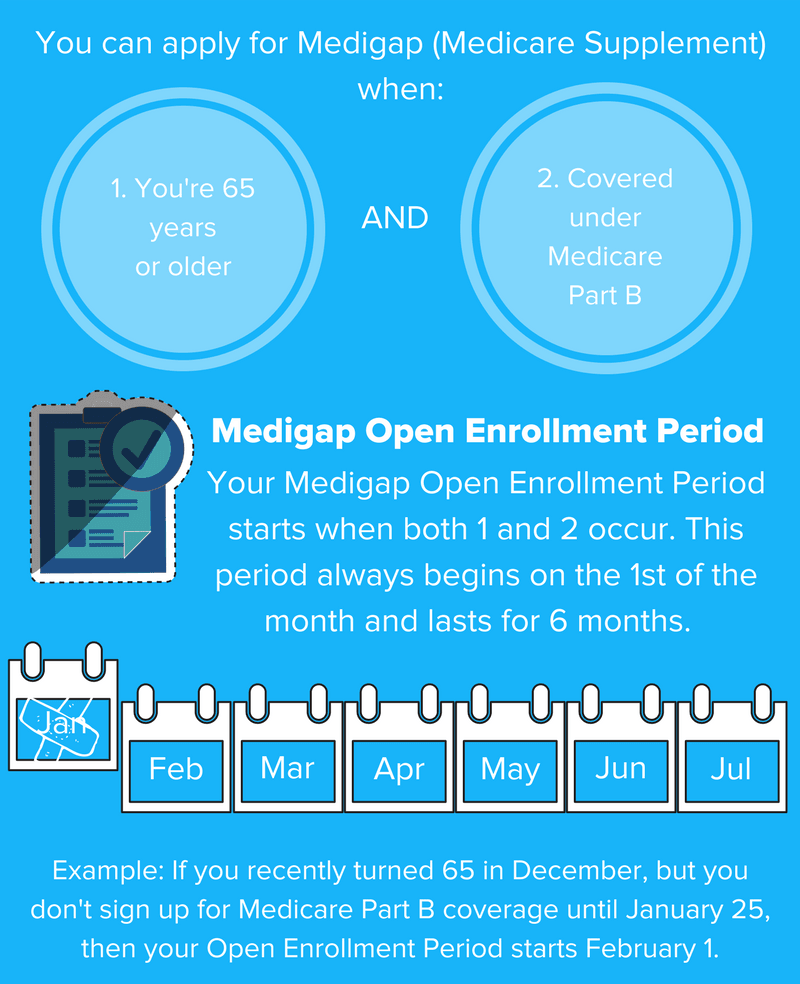 You can apply for Medigap (Medicare Supplement) when:

1. You're 65 years or older

AND

2. Covered under Medicare Part B

Medigap Open Enrollment Period

Your Medigap Open Enrollment Period starts when both 1 and 2 occur. This period always begins on the 1st of the month and lasts for 6 months.

Jan

Feb

Mar

Apr

May

Jun

Jul

Example: If you recently turned 65 in December, but you don't sign up for Medicare Part B coverage until January 25, then your Open Enrollment Period starts February 1.